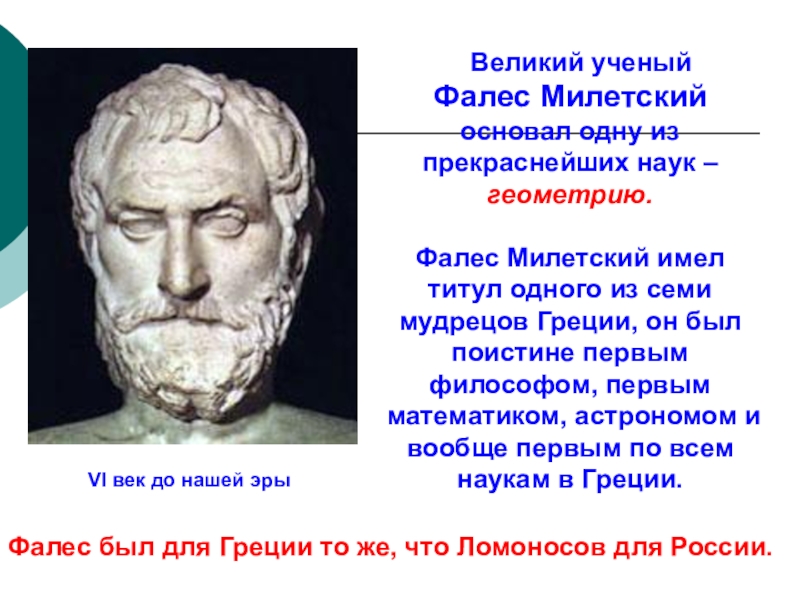 Великий ученый
Фалес Милетский
основал одну из прекраснейших наук – геометрию.

Фалес Милетский имел титул одного из семи мудрецов Греции, он был поистине первым философом, первым математиком, астрономом и вообще первым по всем наукам в Греции.

VI век до нашей эры

Фалес был для Греции то же, что Ломоносов для России.